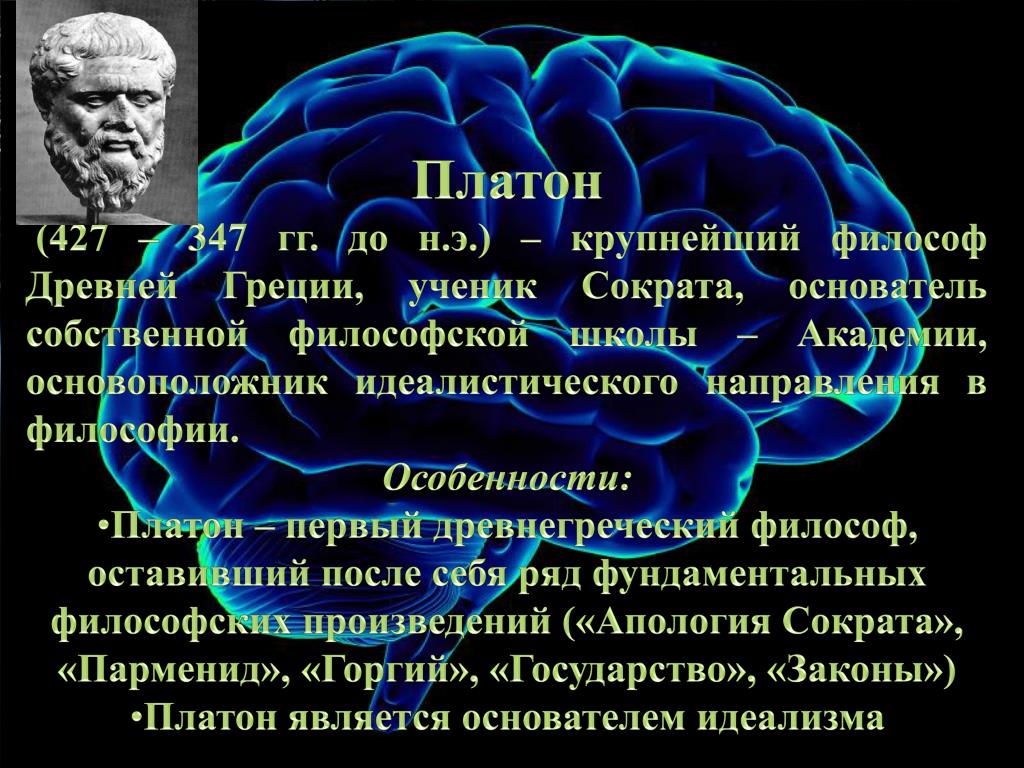 Платон

(427 – 347 гг. до н.э.) – крупнейший философ Древней Греции, ученик Сократа, основатель собственной философской школы – Академии, основоположник идеалистического направления в философии.

Особенности:

•Платон – первый древнегреческий философ, оставивший после себя ряд фундаментальных философских произведений («Апология Сократа», «Парменид», «Горгий», «Государство», «Законы»)

•Платон является основателем идеализма